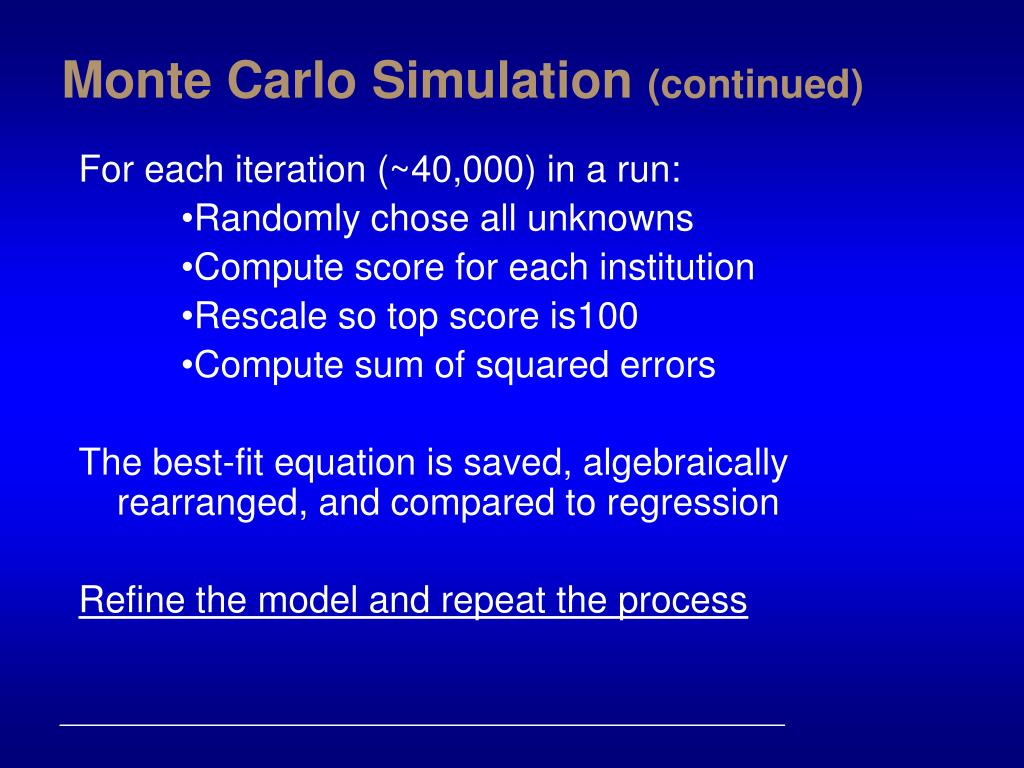 Monte Carlo Simulation (continued)

For each iteration (~40,000) in a run:
•Randomly chose all unknowns
•Compute score for each institution
•Rescale so top score is100
•Compute sum of squared errors

The best-fit equation is saved, algebraically rearranged, and compared to regression

Refine the model and repeat the process